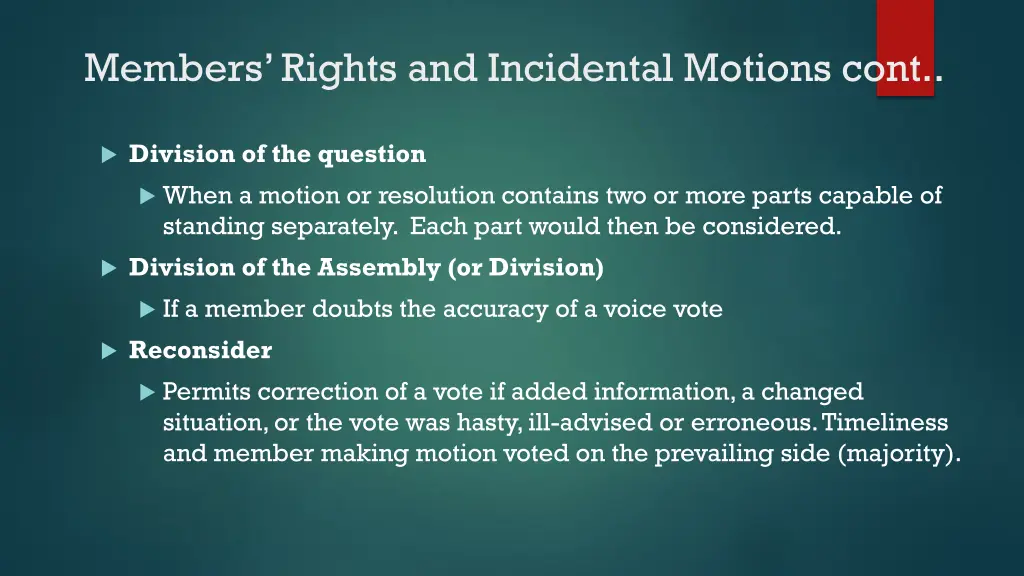 Members' Rights and Incidental Motions cont..

Division of the question

When a motion or resolution contains two or more parts capable of standing separately. Each part would then be considered.

Division of the Assembly (or Division)

If a member doubts the accuracy of a voice vote

Reconsider

Permits correction of a vote if added information, a changed situation, or the vote was hasty, ill-advised or erroneous. Timeliness and member making motion voted on the prevailing side (majority).